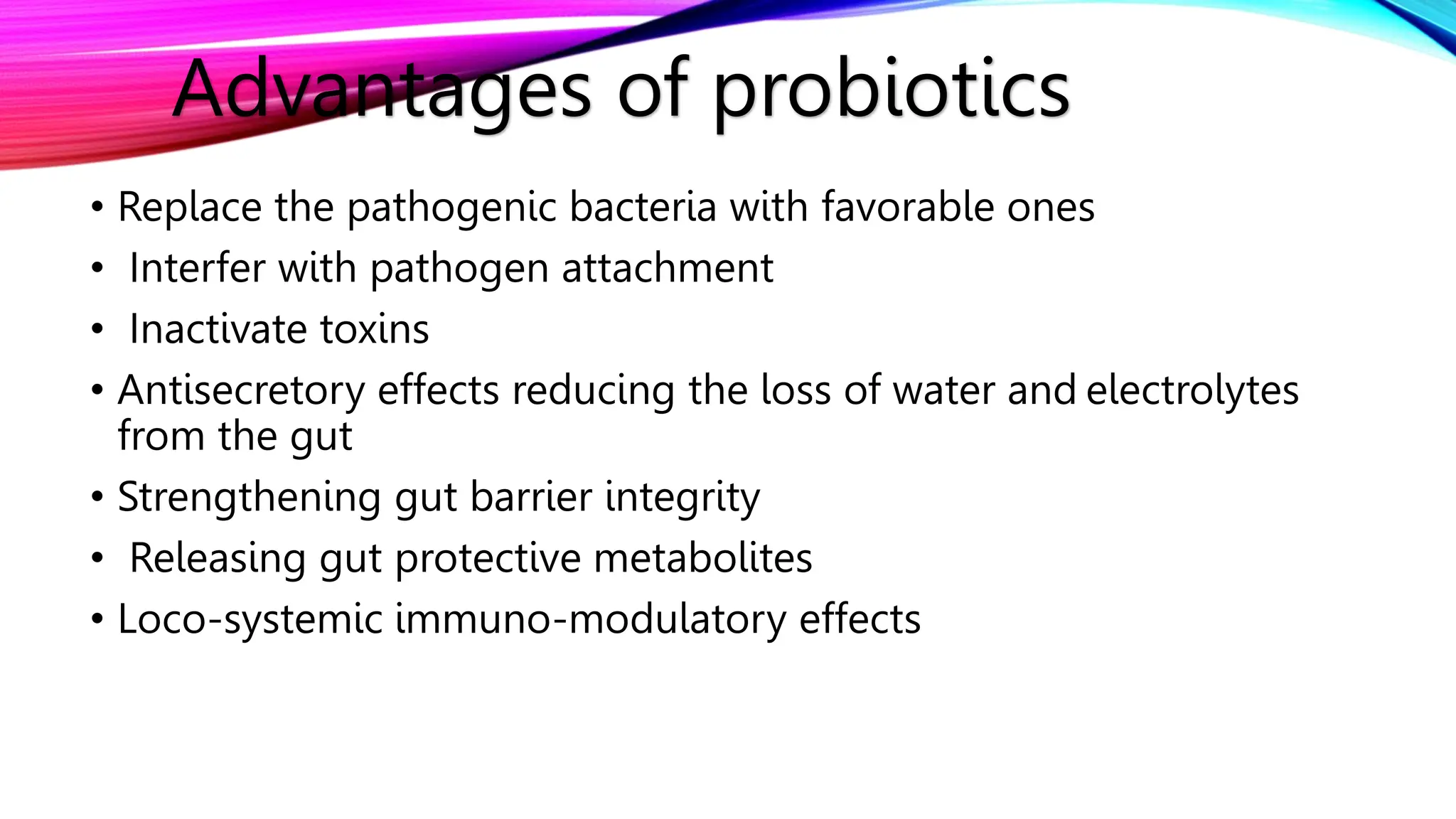 Advantages of probiotics

• Replace the pathogenic bacteria with favorable ones
• Interfer with pathogen attachment
• Inactivate toxins
• Antisecretory effects reducing the loss of water and electrolytes from the gut
• Strengthening gut barrier integrity
• Releasing gut protective metabolites
• Loco-systemic immuno-modulatory effects